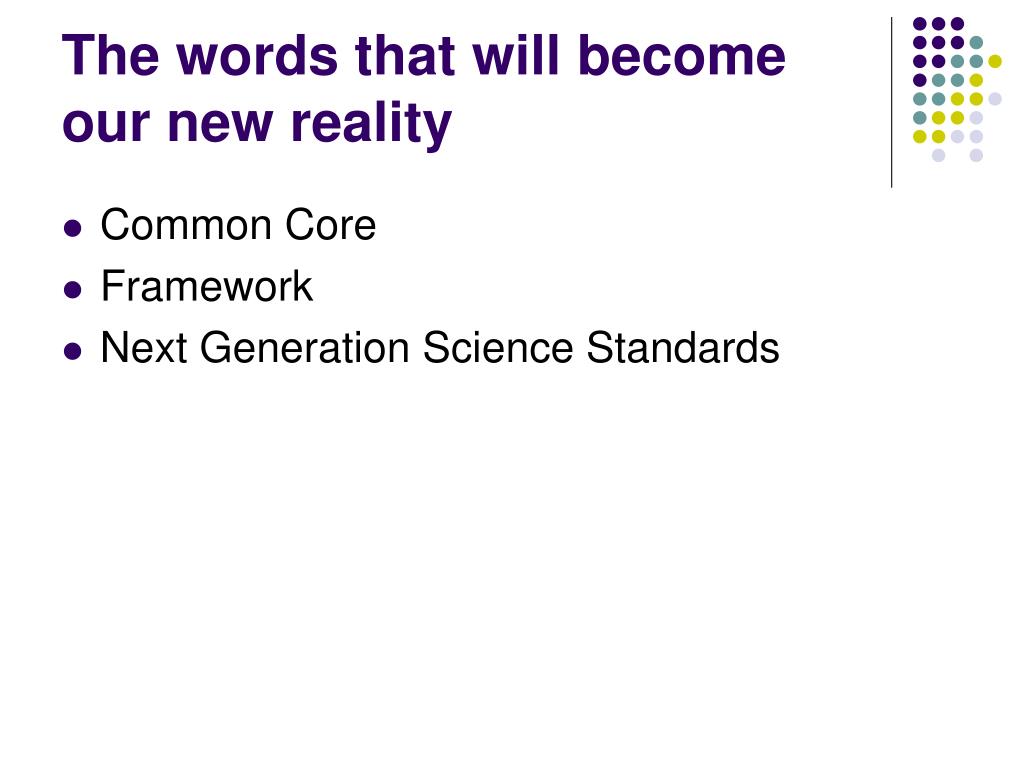 The words that will become our new reality

- Common Core
- Framework
- Next Generation Science Standards